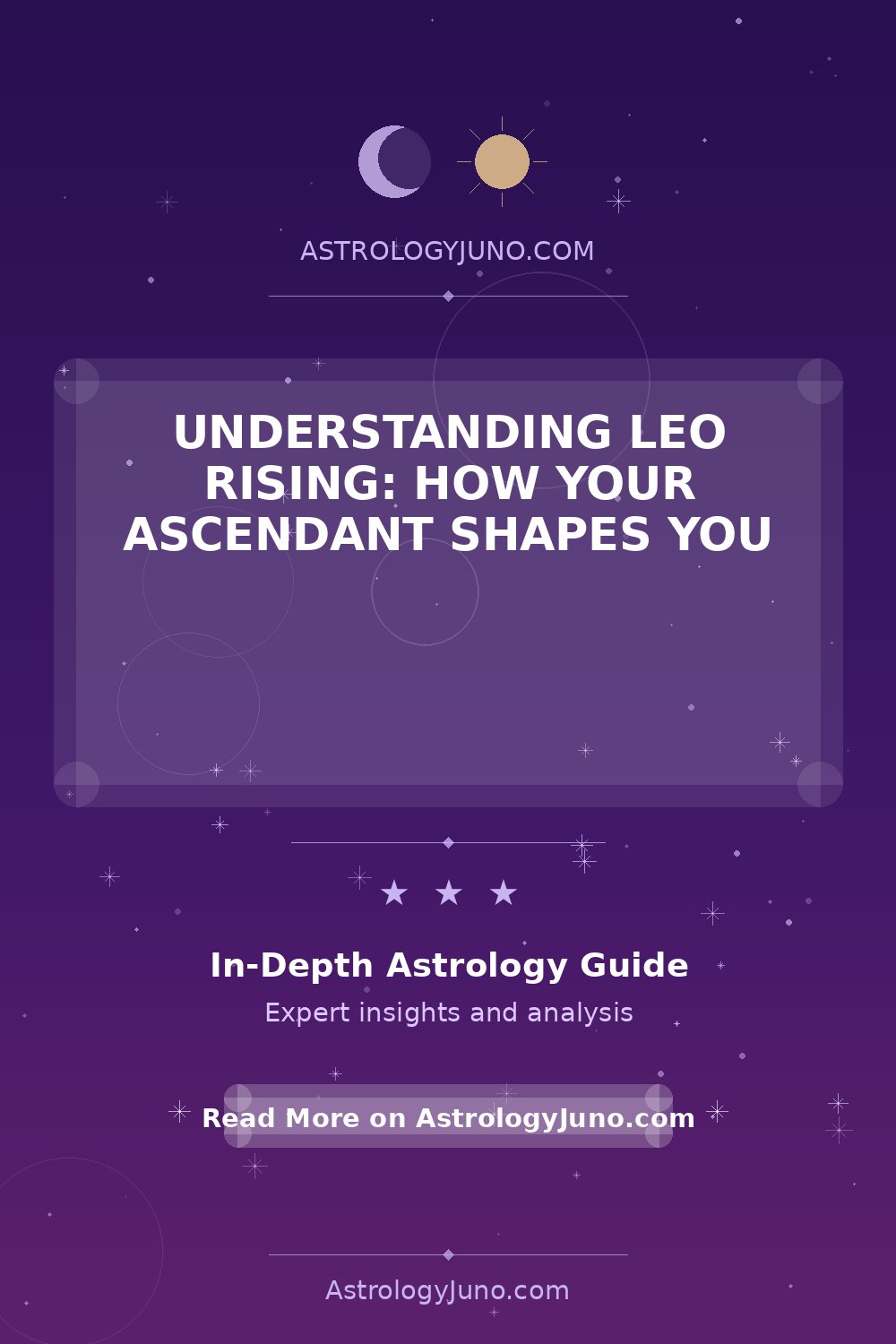 ASTROLOGYJUNO.COM

UNDERSTANDING LEO RISING: HOW YOUR ASCENDANT SHAPES YOU

★ ★ ★

In-Depth Astrology Guide

Expert insights and analysis

Read More on AstrologyJuno.com

AstrologyJuno.com